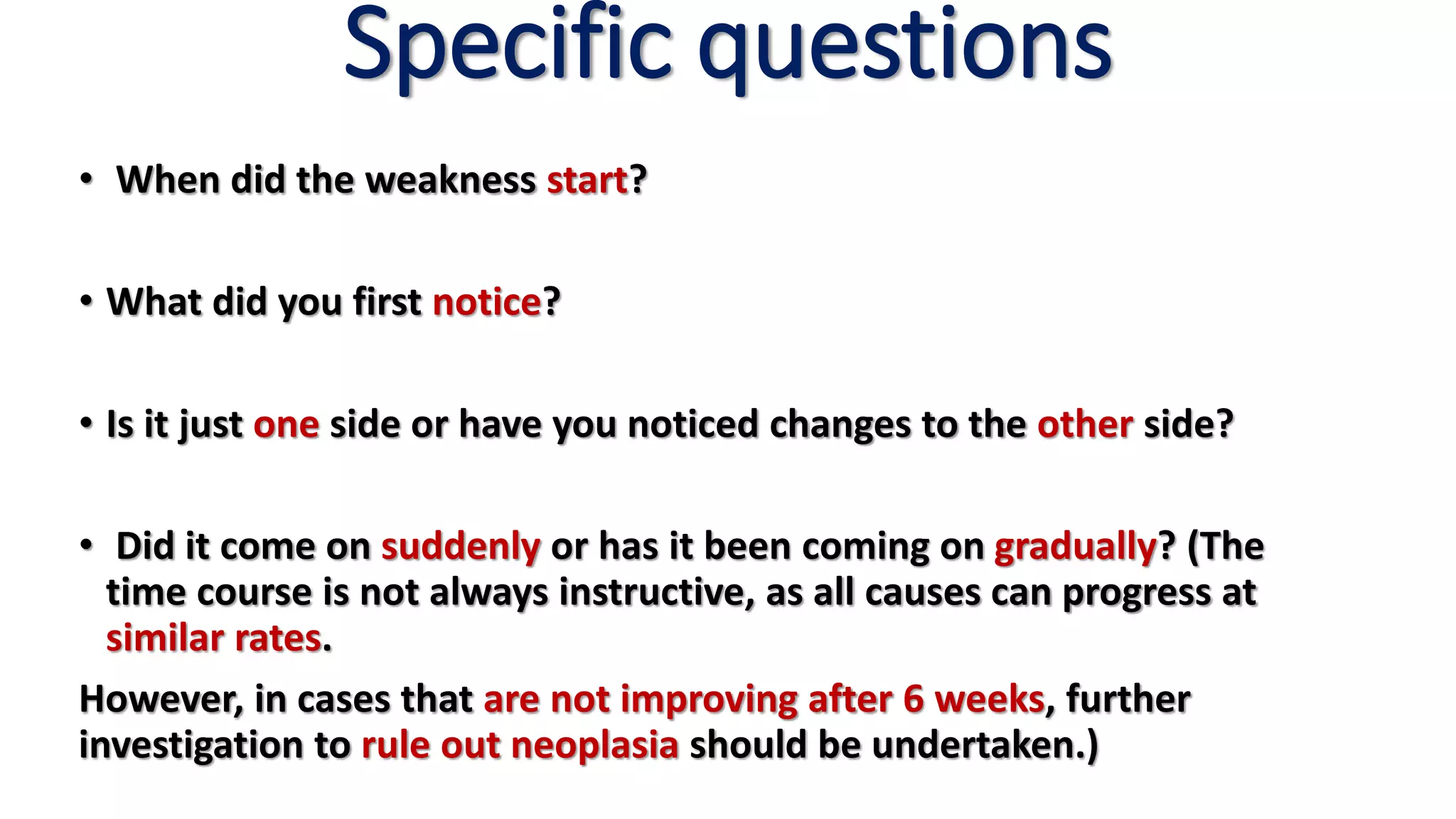 Specific questions

• When did the weakness start?

• What did you first notice?

• Is it just one side or have you noticed changes to the other side?

• Did it come on suddenly or has it been coming on gradually? (The time course is not always instructive, as all causes can progress at similar rates.

However, in cases that are not improving after 6 weeks, further investigation to rule out neoplasia should be undertaken.)